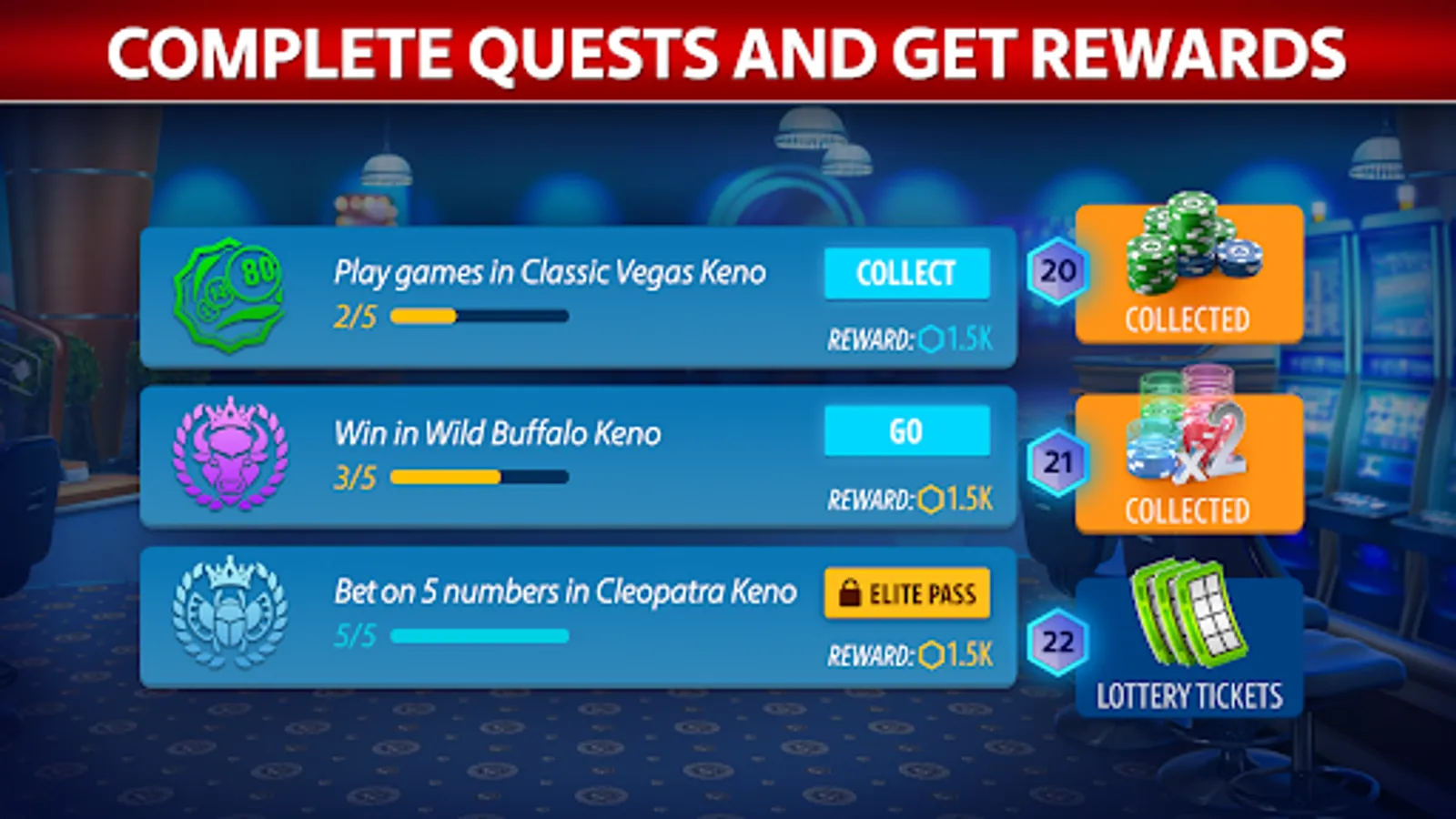 COMPLETE QUESTS AND GET REWARDS

80

Play games in Classic Vegas Keno
2/5
COLLECT
REWARD: 1.5K

Win in Wild Buffalo Keno
3/5
GO
REWARD: 1.5K

Bet on 5 numbers in Cleopatra Keno
5/5
ELITE PASS
REWARD: 1.5K

20
COLLECTED

21
x2
COLLECTED

22
LOTTERY TICKETS